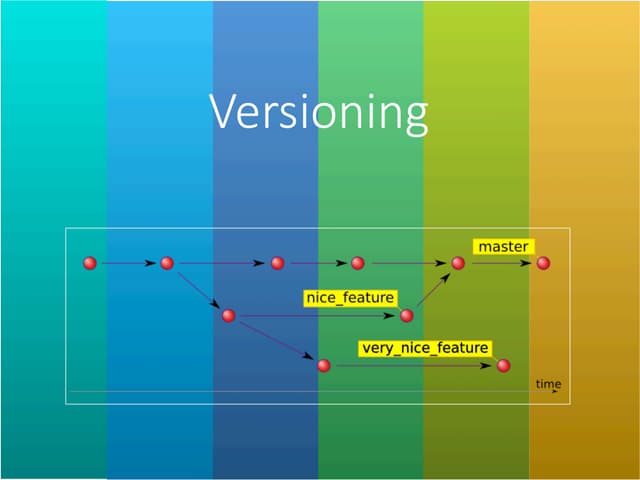 Versioning

master

nice_feature

very_nice_feature

time